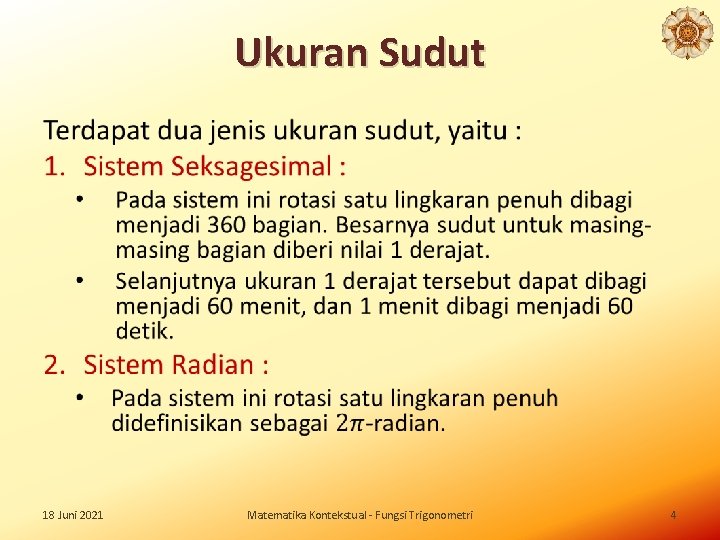 Ukuran Sudut

Terdapat dua jenis ukuran sudut, yaitu :

1. Sistem Seksagesimal :

• Pada sistem ini rotasi satu lingkaran penuh dibagi menjadi 360 bagian. Besarnya sudut untuk masing-masing bagian diberi nilai 1 derajat.

• Selanjutnya ukuran 1 derajat tersebut dapat dibagi menjadi 60 menit, dan 1 menit dibagi menjadi 60 detik.

2. Sistem Radian :

• Pada sistem ini rotasi satu lingkaran penuh didefinisikan sebagai $2\pi$-radian.

18 Juni 2021

Matematika Kontekstual - Fungsi Trigonometri

4